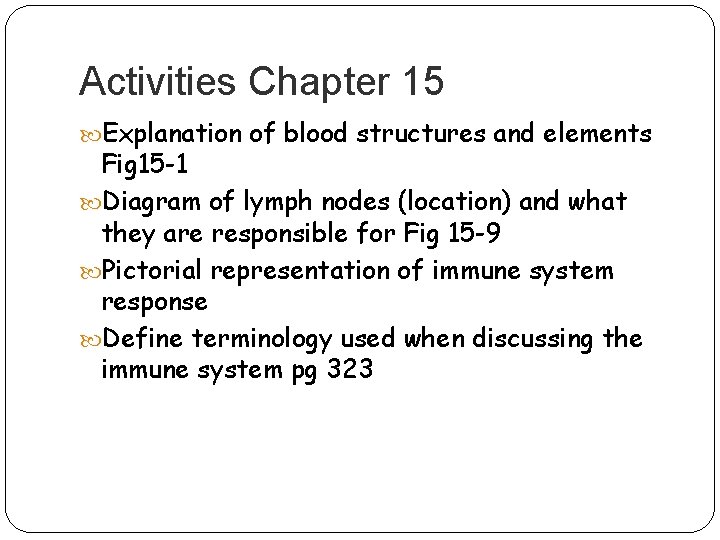 Activities Chapter 15

Explanation of blood structures and elements Fig15-1

Diagram of lymph nodes (location) and what they are responsible for Fig 15-9

Pictorial representation of immune system response

Define terminology used when discussing the immune system pg 323